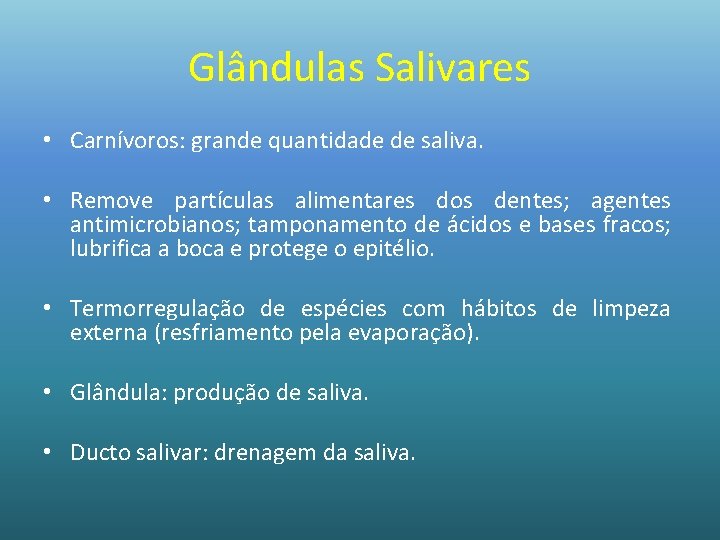 Glândulas Salivares

• Carnívoros: grande quantidade de saliva.

• Remove partículas alimentares dos dentes; agentes antimicrobianos; tamponamento de ácidos e bases fracos; lubrifica a boca e protege o epitélio.

• Termorregulação de espécies com hábitos de limpeza externa (resfriamento pela evaporação).

• Glândula: produção de saliva.

• Ducto salivar: drenagem da saliva.